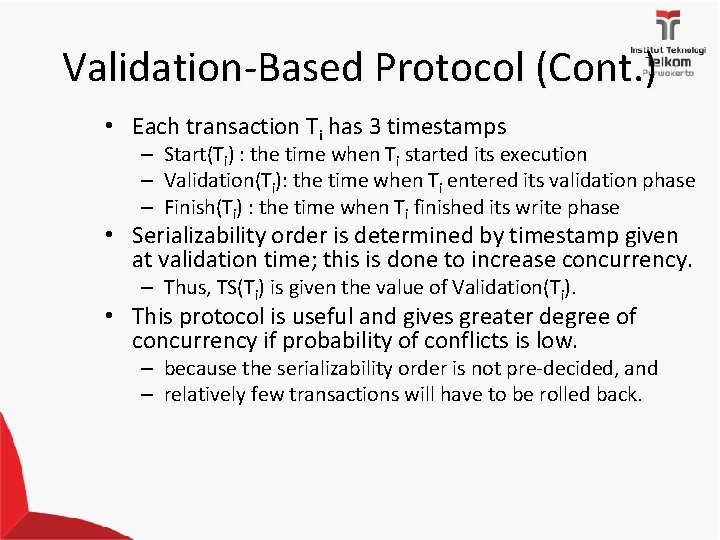 Institut Teknologi Telkom Purwokerto

Validation-Based Protocol (Cont.)

• Each transaction $T_i$ has 3 timestamps
– Start($T_i$) : the time when $T_i$ started its execution
– Validation($T_i$): the time when $T_i$ entered its validation phase
– Finish($T_i$) : the time when $T_i$ finished its write phase

• Serializability order is determined by timestamp given at validation time; this is done to increase concurrency.
– Thus, TS($T_i$) is given the value of Validation($T_i$).

• This protocol is useful and gives greater degree of concurrency if probability of conflicts is low.
– because the serializability order is not pre-decided, and
– relatively few transactions will have to be rolled back.